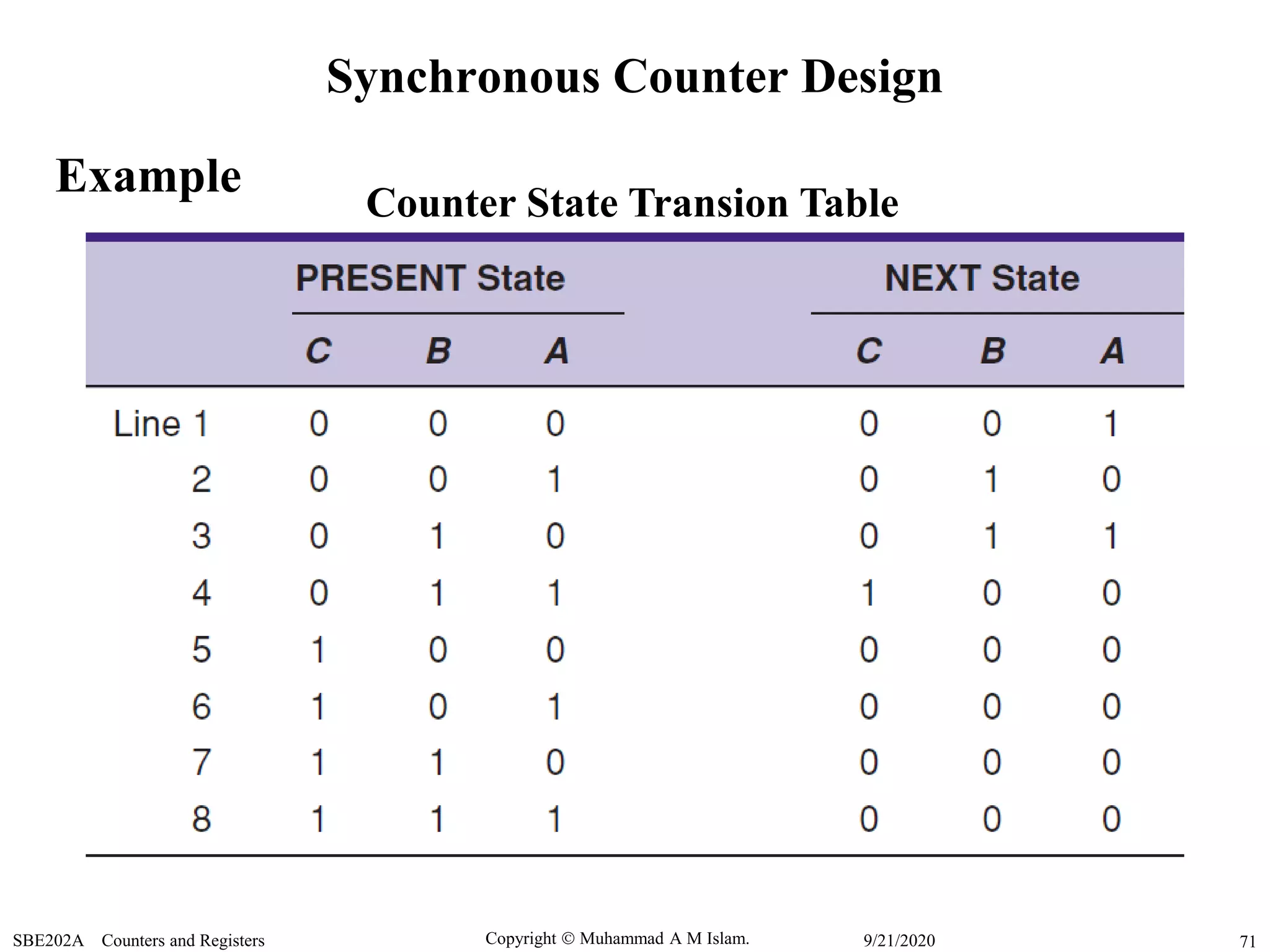 Synchronous Counter Design

Example

Counter State Transion Table

| | PRESENT State | | | NEXT State | | |
|---|---|---|---|---|---|---|
| | C | B | A | C | B | A |
| Line 1 | 0 | 0 | 0 | 0 | 0 | 1 |
| 2 | 0 | 0 | 1 | 0 | 1 | 0 |
| 3 | 0 | 1 | 0 | 0 | 1 | 1 |
| 4 | 0 | 1 | 1 | 1 | 0 | 0 |
| 5 | 1 | 0 | 0 | 0 | 0 | 0 |
| 6 | 1 | 0 | 1 | 0 | 0 | 0 |
| 7 | 1 | 1 | 0 | 0 | 0 | 0 |
| 8 | 1 | 1 | 1 | 0 | 0 | 0 |

SBE202A Counters and Registers Copyright © Muhammad A M Islam. 9/21/2020 71